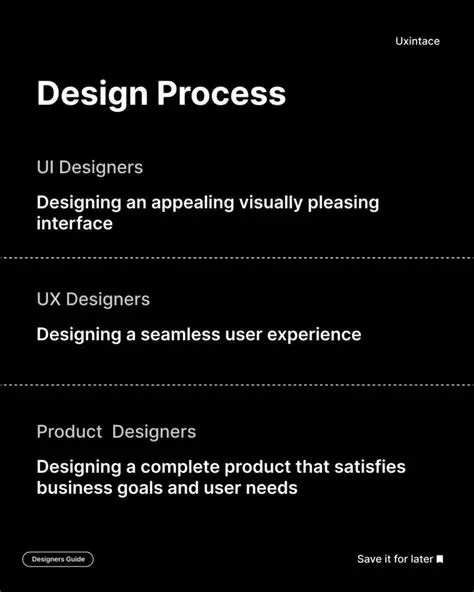 Uxintace

Design Process

UI Designers

Designing an appealing visually pleasing interface

UX Designers

Designing a seamless user experience

Product Designers

Designing a complete product that satisfies business goals and user needs

Designers Guide

Save it for later